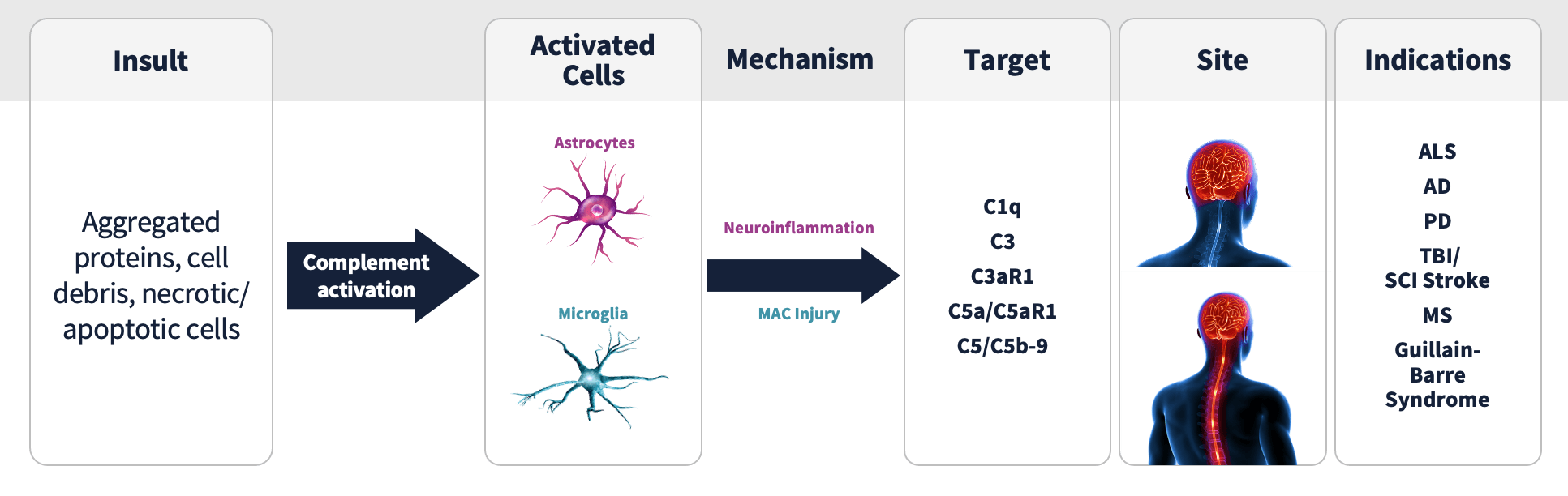 Insult

Aggregated proteins, cell debris, necrotic/ apoptotic cells

Complement activation

Activated Cells

Astrocytes

Microglia

Mechanism

Neuroinflammation

MAC Injury

Target

C1q

C3

C3aR1

C5a/C5aR1

C5/C5b-9

Site

Indications

ALS

AD

PD

TBI/ SCI Stroke

MS

Guillain-Barre Syndrome